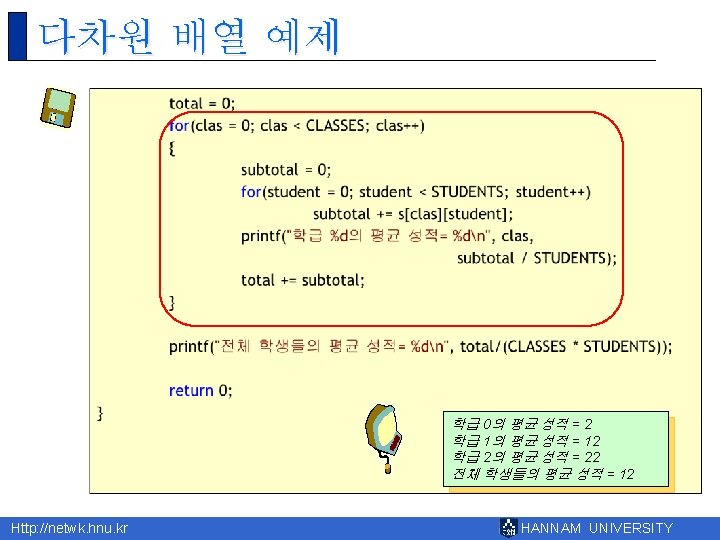 다차원 배열 예제

total = 0;
for(clas = 0; clas < CLASSES; clas++)
{
subtotal = 0;
for(student = 0; student < STUDENTS; student++)
subtotal += s[clas][student];
printf("학급 %d의 평균 성적= %d\n", clas,
subtotal / STUDENTS);
total += subtotal;
}

printf("전체 학생들의 평균 성적= %d\n", total/(CLASSES * STUDENTS));

return 0;
}

학급 0의 평균 성적 = 2
학급 1의 평균 성적 = 12
학급 2의 평균 성적 = 22
전체 학생들의 평균 성적 = 12

Http://netwk.hnu.kr

HANNAM UNIVERSITY